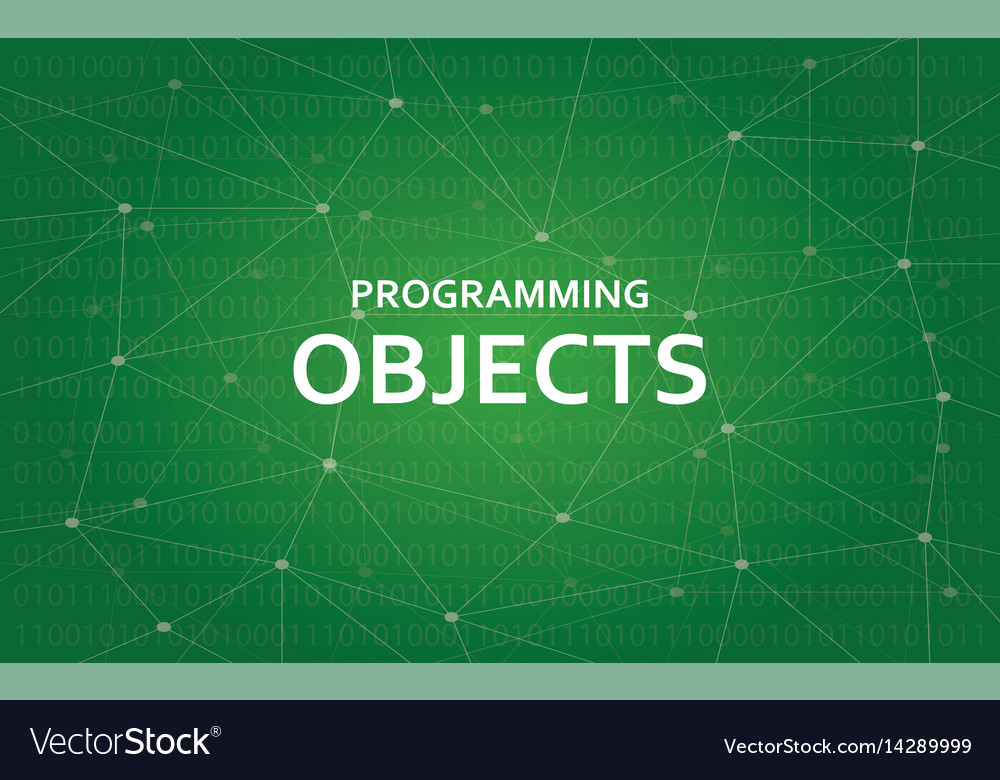 PROGRAMMING
OBJECTS

VectorStock®

VectorStock.com/14289999